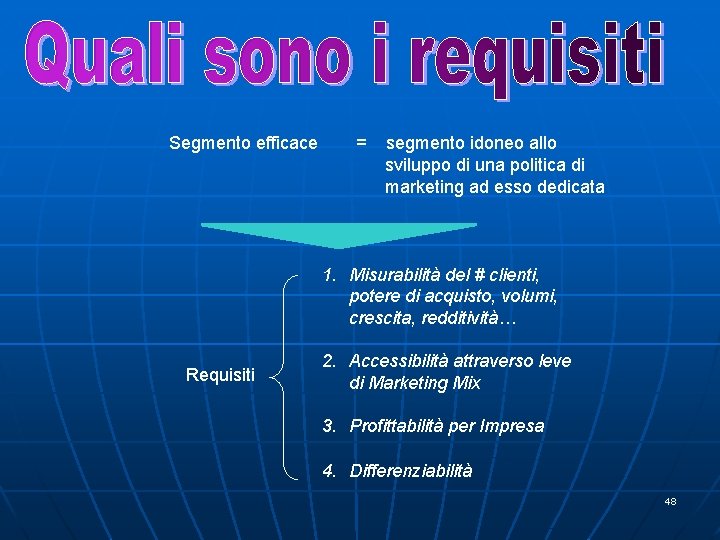 Quali sono i requisiti

Segmento efficace = segmento idoneo allo sviluppo di una politica di marketing ad esso dedicata

Requisiti

1. Misurabilità del # clienti, potere di acquisto, volumi, crescita, redditività…

2. Accessibilità attraverso leve di Marketing Mix

3. Profittabilità per Impresa

4. Differenziabilità

48